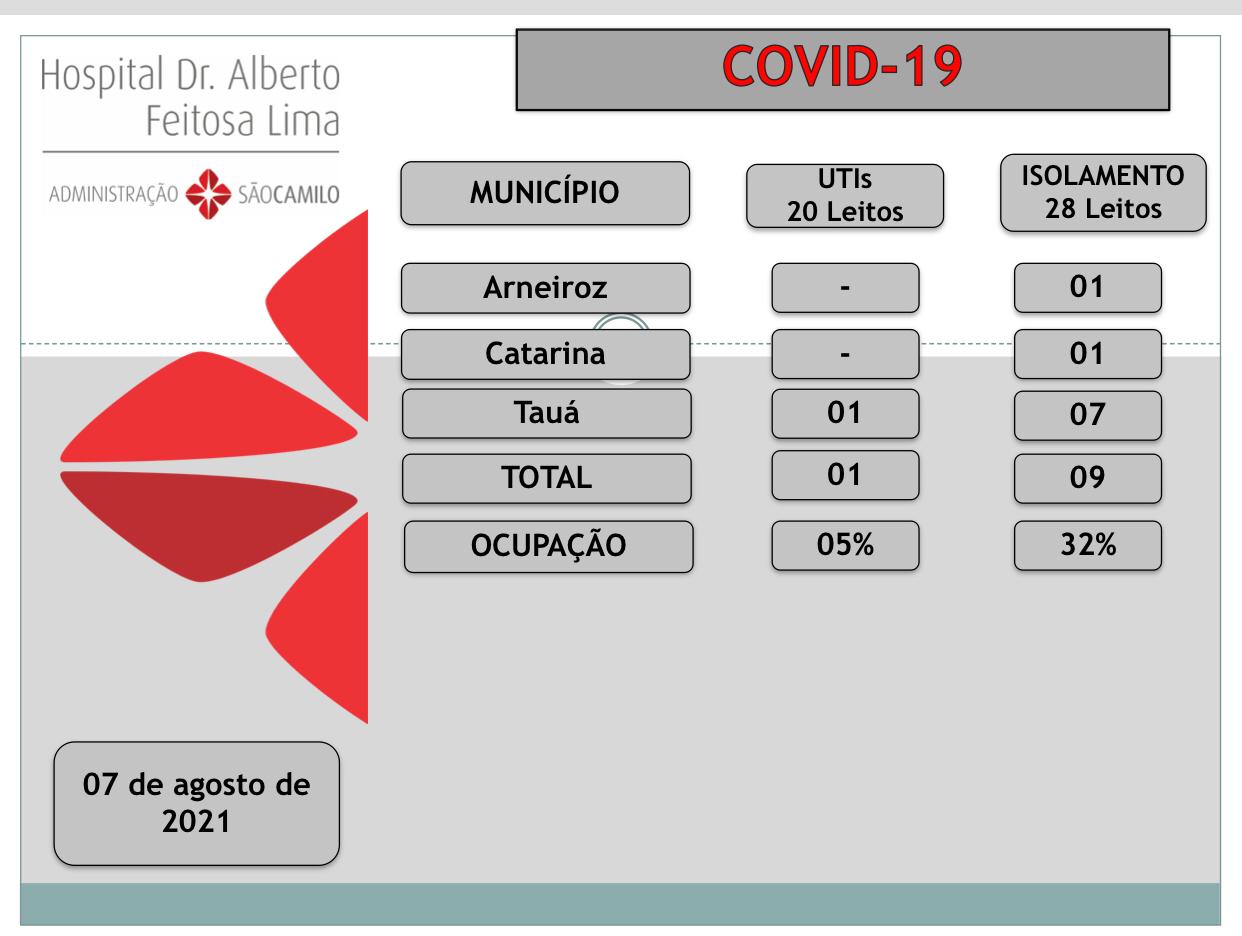 Hospital Dr. Alberto Feitosa Lima

ADMINISTRAÇÃO SÃOCAMILO

COVID-19

| MUNICÍPIO | UTIs 20 Leitos | ISOLAMENTO 28 Leitos |
|---|---|---|
| Arneiroz | - | 01 |
| Catarina | - | 01 |
| Tauá | 01 | 07 |
| TOTAL | 01 | 09 |
| OCUPAÇÃO | 05% | 32% |

07 de agosto de 2021